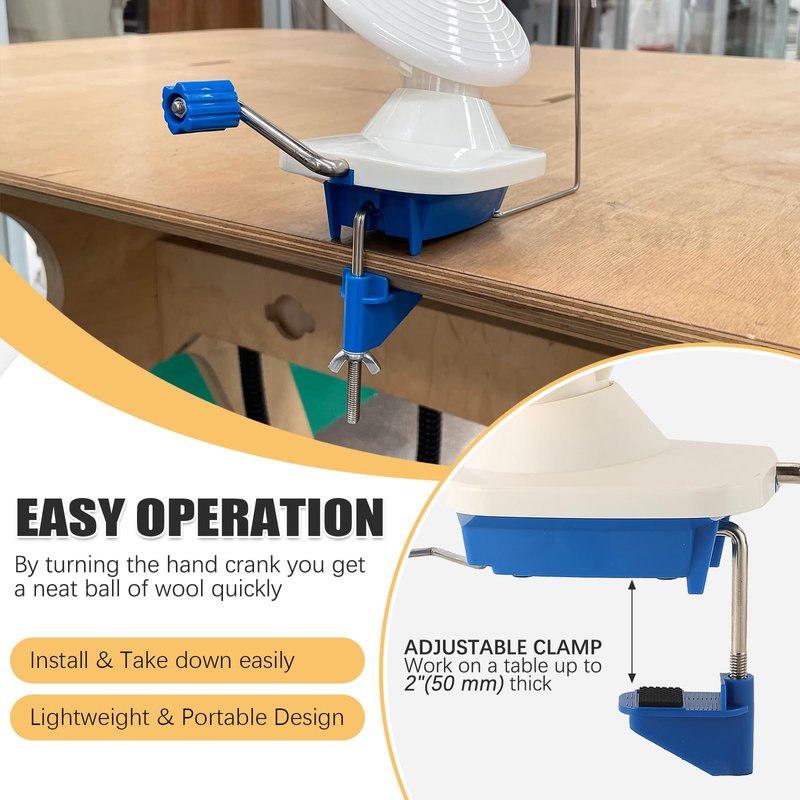 EASY OPERATION

By turning the hand crank you get a neat ball of wool quickly

Install & Take down easily

Lightweight & Portable Design

ADJUSTABLE CLAMP
Work on a table up to 2"(50 mm) thick